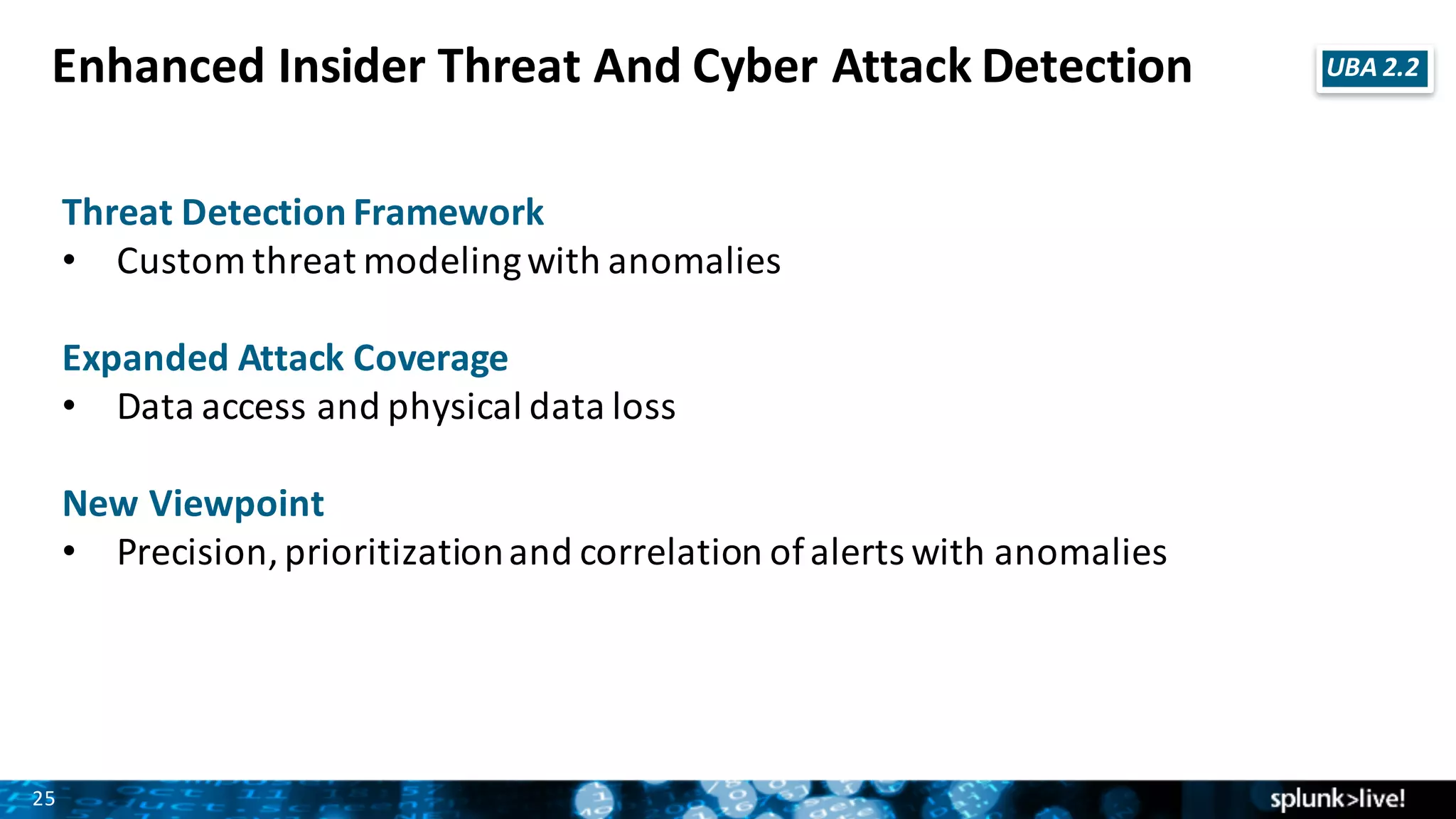 Enhanced Insider Threat And Cyber Attack Detection

UBA 2.2

Threat Detection Framework
• Custom threat modeling with anomalies

Expanded Attack Coverage
• Data access and physical data loss

New Viewpoint
• Precision, prioritization and correlation of alerts with anomalies

25

splunk>live!